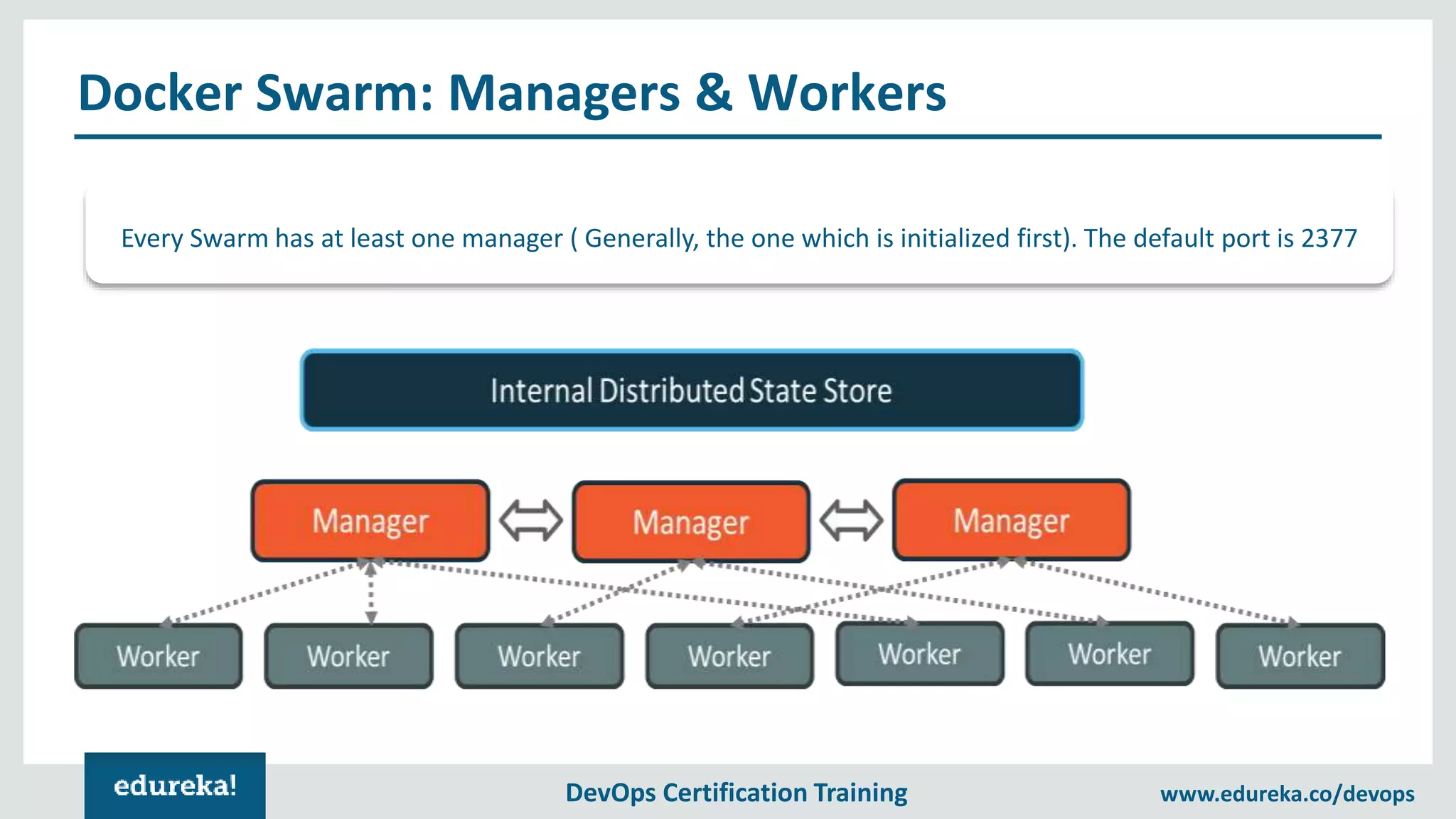 Docker Swarm: Managers & Workers

Every Swarm has at least one manager ( Generally, the one which is initialized first). The default port is 2377

Internal Distributed State Store

Manager

Manager

Manager

Worker

Worker

Worker

Worker

Worker

Worker

Worker

edureka!

DevOps Certification Training

www.edureka.co/devops